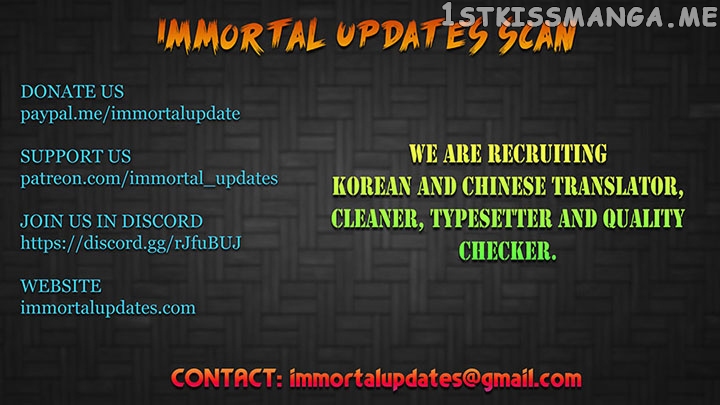 1STKISSMANGA.ME

IMMORTAL UPDATES SCAN

DONATE US
paypal.me/immortalupdate

SUPPORT US
patreon.com/immortal_updates

JOIN US IN DISCORD
https://discord.gg/rJfuBUJ

WEBSITE
immortalupdates.com

WE ARE RECRUITING KOREAN AND CHINESE TRANSLATOR, CLEANER, TYPESETTER AND QUALITY CHECKER.

CONTACT: immortalupdates@gmail.com